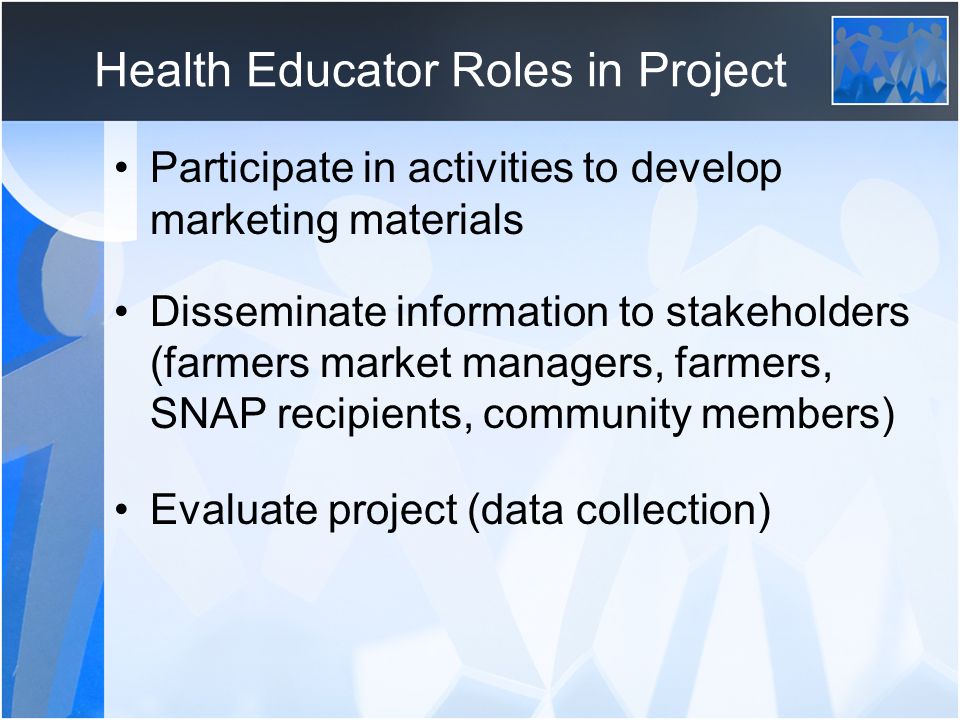 Health Educator Roles in Project

• Participate in activities to develop marketing materials

• Disseminate information to stakeholders (farmers market managers, farmers, SNAP recipients, community members)

• Evaluate project (data collection)